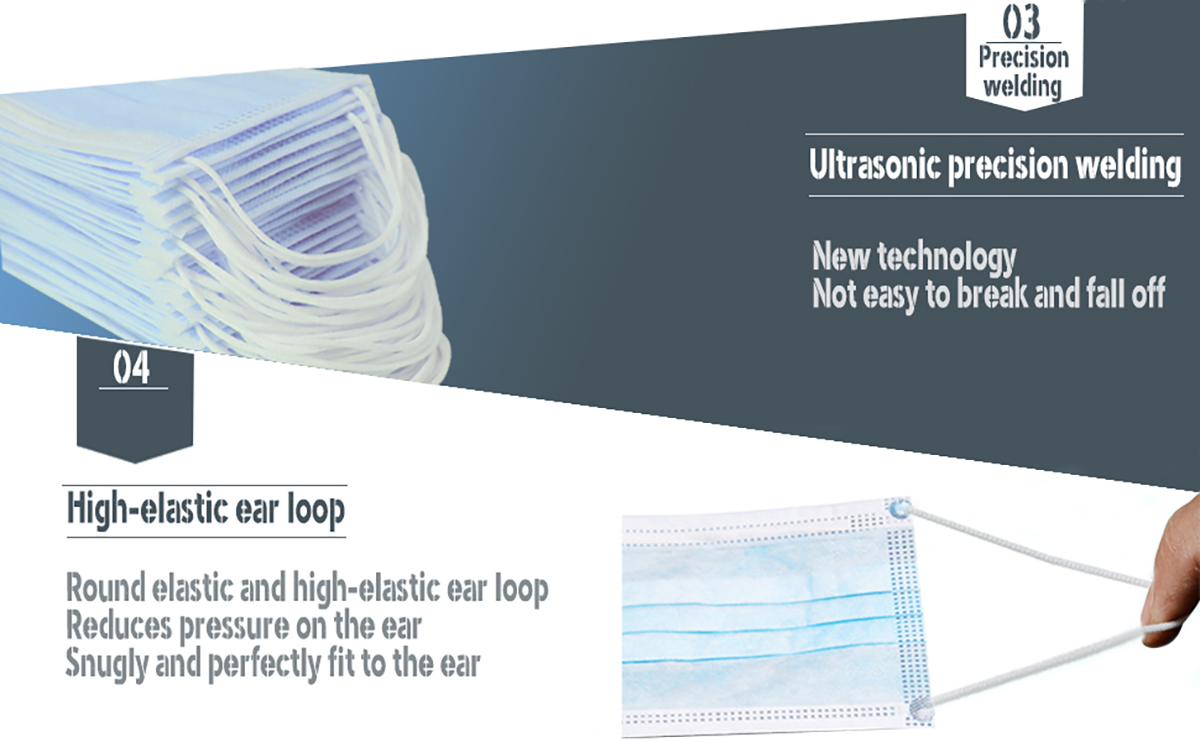 03
Precision welding

Ultrasonic precision welding

New technology
Not easy to break and fall off

04

High-elastic ear loop

Round elastic and high-elastic ear loop
Reduces pressure on the ear
Snugly and perfectly fit to the ear